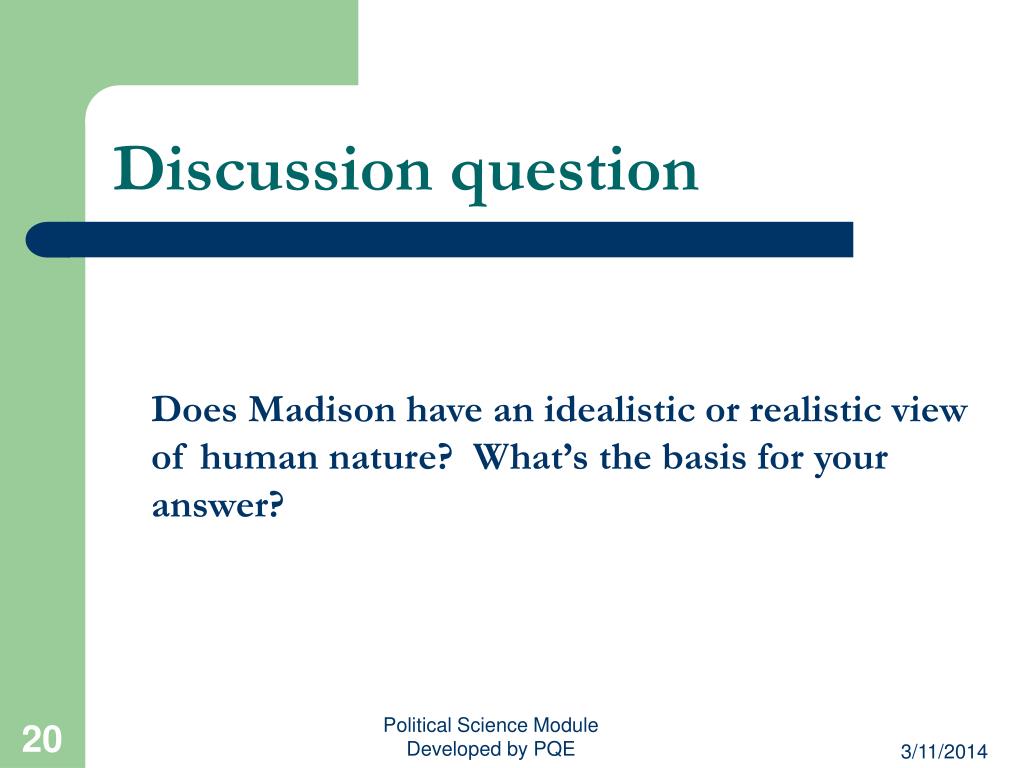 Discussion question

Does Madison have an idealistic or realistic view of human nature? What's the basis for your answer?

20

Political Science Module
Developed by PQE

3/11/2014